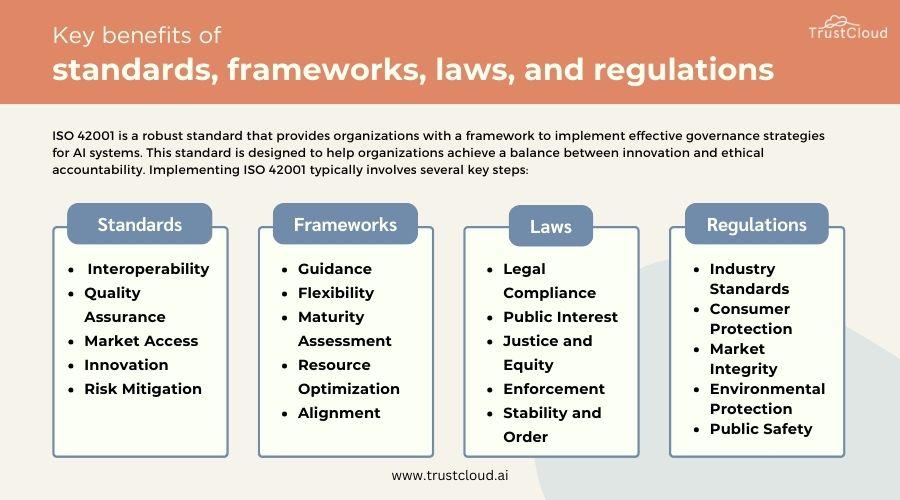 Key benefits of
standards, frameworks, laws, and regulations

TrustCloud

ISO 42001 is a robust standard that provides organizations with a framework to implement effective governance strategies for AI systems. This standard is designed to help organizations achieve a balance between innovation and ethical accountability. Implementing ISO 42001 typically involves several key steps:

Standards
- Interoperability
- Quality Assurance
- Market Access
- Innovation
- Risk Mitigation

Frameworks
- Guidance
- Flexibility
- Maturity Assessment
- Resource Optimization
- Alignment

Laws
- Legal Compliance
- Public Interest
- Justice and Equity
- Enforcement
- Stability and Order

Regulations
- Industry Standards
- Consumer Protection
- Market Integrity
- Environmental Protection
- Public Safety

www.trustcloud.ai